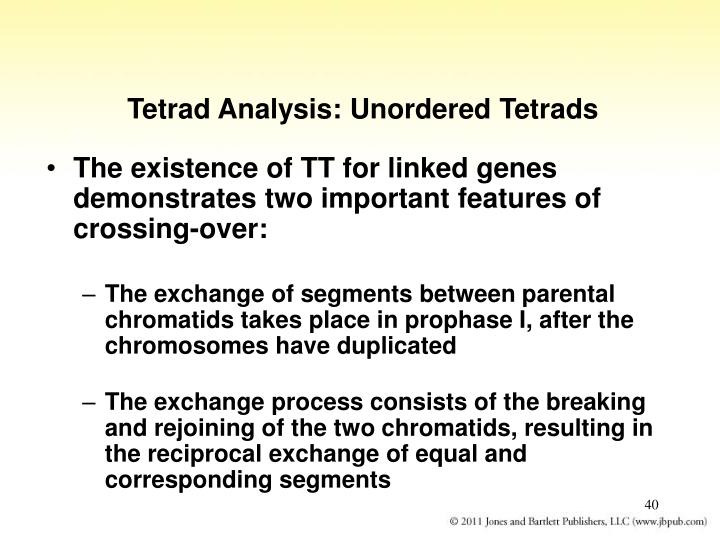 Tetrad Analysis: Unordered Tetrads

• The existence of TT for linked genes demonstrates two important features of crossing-over:

– The exchange of segments between parental chromatids takes place in prophase I, after the chromosomes have duplicated

– The exchange process consists of the breaking and rejoining of the two chromatids, resulting in the reciprocal exchange of equal and corresponding segments

40

© 2011 Jones and Bartlett Publishers, LLC (www.jbpub.com)